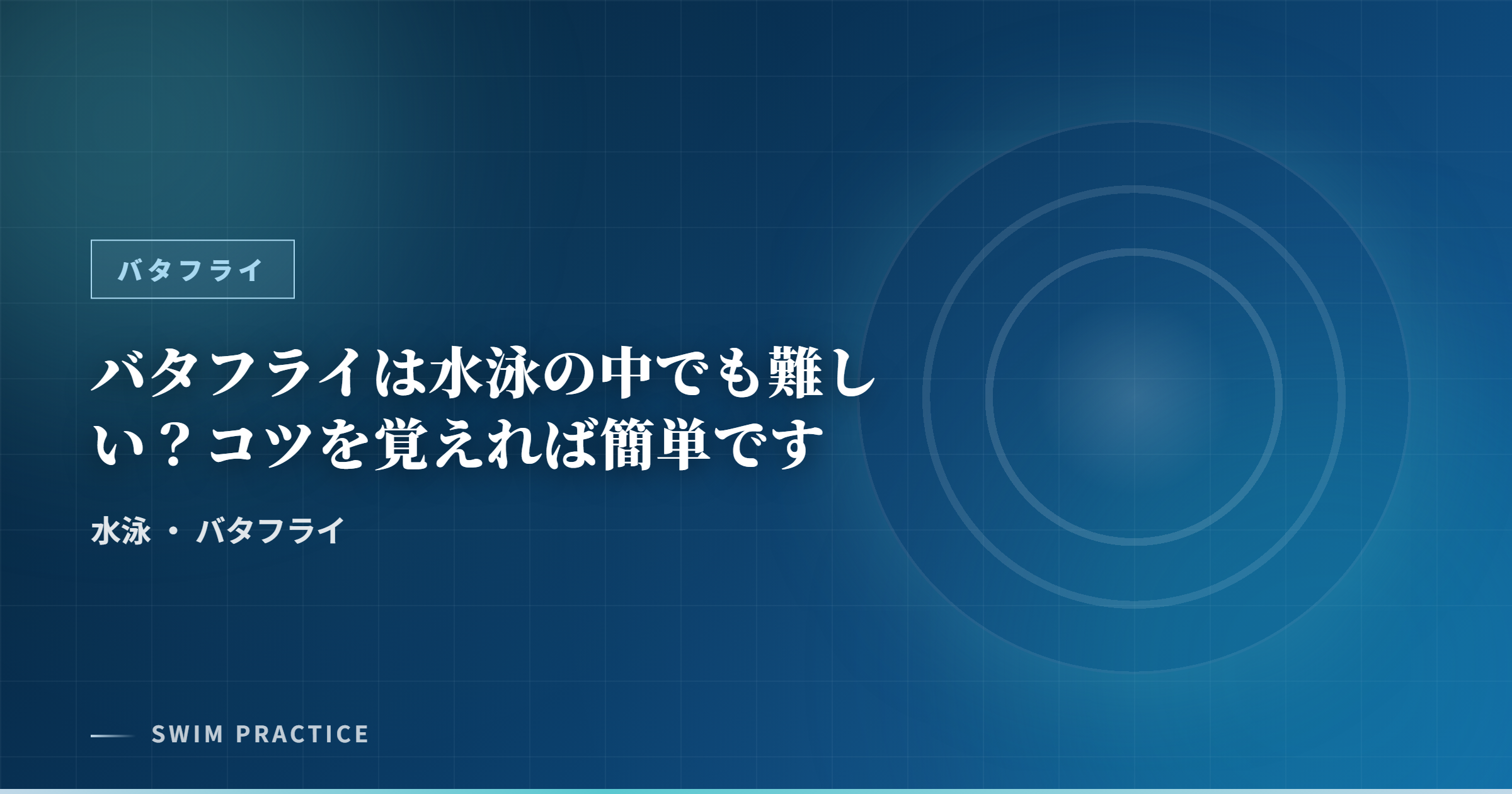 バタフライ

バタフライは水泳の中でも難しい？コツを覚えれば簡単です

水泳 ・ バタフライ

SWIM PRACTICE